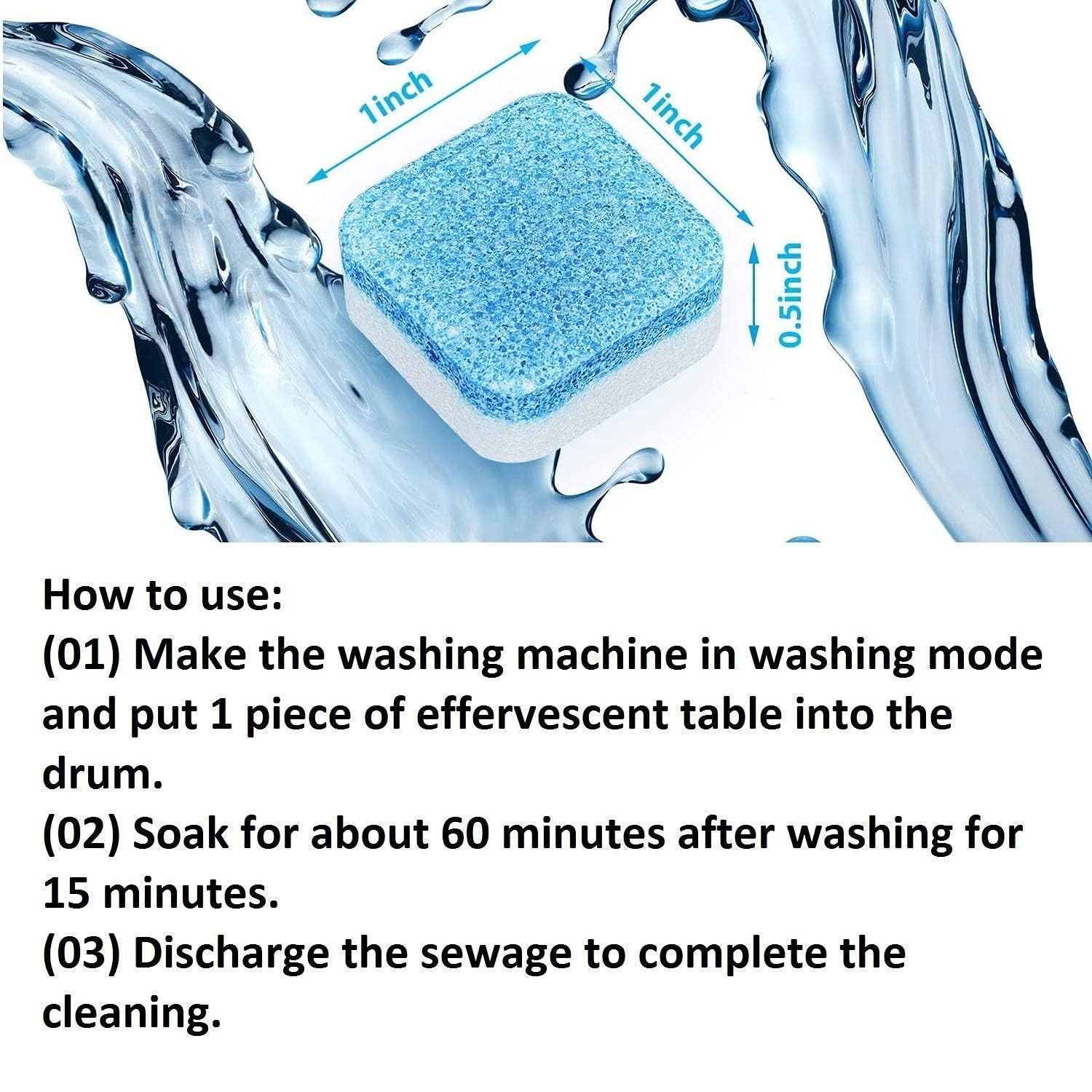 1inch

1inch

0.5inch

How to use:
(01) Make the washing machine in washing mode and put 1 piece of effervescent table into the drum.
(02) Soak for about 60 minutes after washing for 15 minutes.
(03) Discharge the sewage to complete the cleaning.